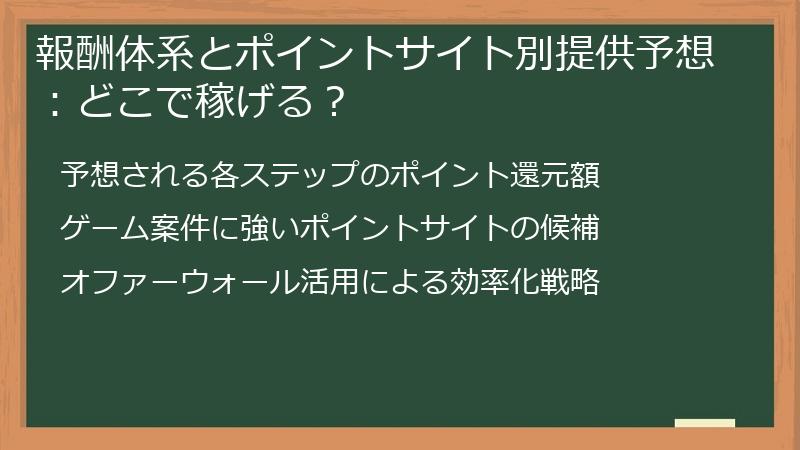 報酬体系とポイントサイト別提供予想：どこで稼げる？

予想される各ステップのポイント還元額

ゲーム案件に強いポイントサイトの候補

オファーウォール活用による効率化戦略